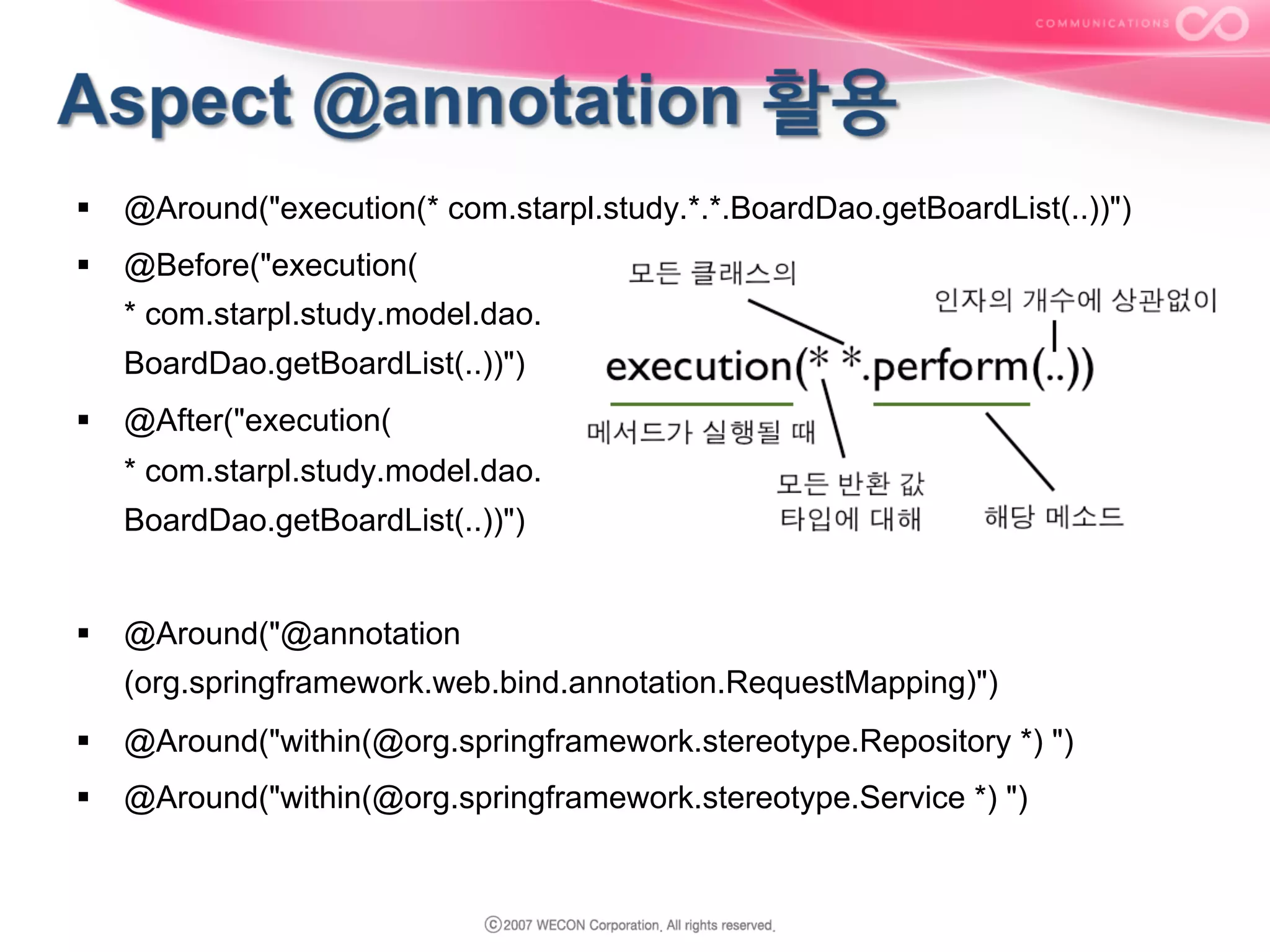 COMMUNICATIONS

Aspect @annotation 활용

▪ @Around("execution(* com.starpl.study.*.*.BoardDao.getBoardList(..))")

▪ @Before("execution(
* com.starpl.study.model.dao.
BoardDao.getBoardList(..))")

▪ @After("execution(
* com.starpl.study.model.dao.
BoardDao.getBoardList(..))")

모든 클래스의

인자의 개수에 상관없이

execution(* *.perform(..))

메서드가 실행될 때

모든 반환 값
타입에 대해

해당 메소드

▪ @Around("@annotation
(org.springframework.web.bind.annotation.RequestMapping)")

▪ @Around("within(@org.springframework.stereotype.Repository *) ")

▪ @Around("within(@org.springframework.stereotype.Service *) ")

ⓒ2007 WECON Corporation. All rights reserved.